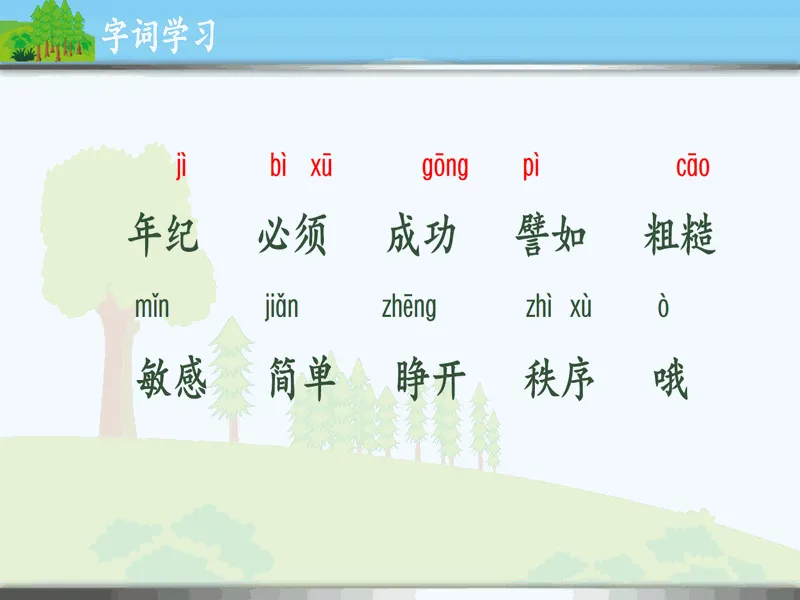 字词学习

jì bì xū gōng pì cāo
年纪 必须 成功 譬如 粗糙

mǐn jiǎn zhēng zhì xù ò
敏感 简单 睁开 秩序 哦